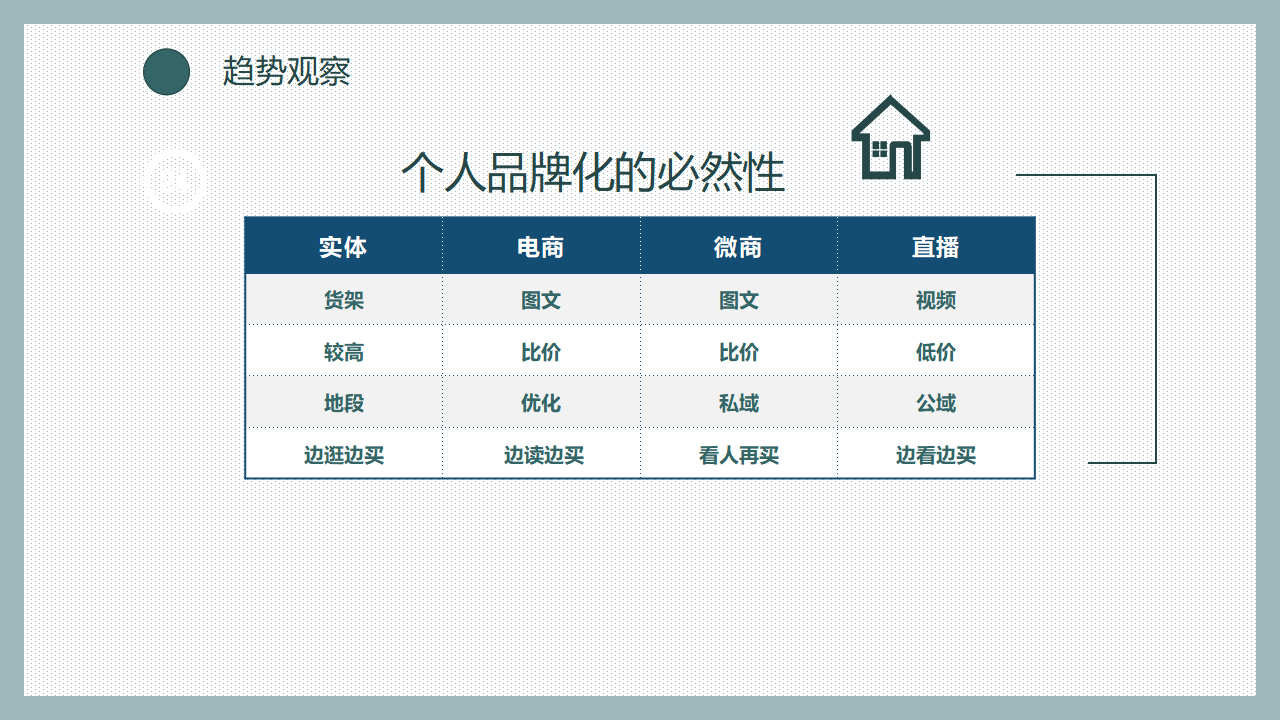 趋势观察

个人品牌化的必然性

| 实体 | 电商 | 微商 | 直播 |
|---|---|---|---|
| 货架 | 图文 | 图文 | 视频 |
| 较高 | 比价 | 比价 | 低价 |
| 地段 | 优化 | 私域 | 公域 |
| 边逛边买 | 边读边买 | 看人再买 | 边看边买 |